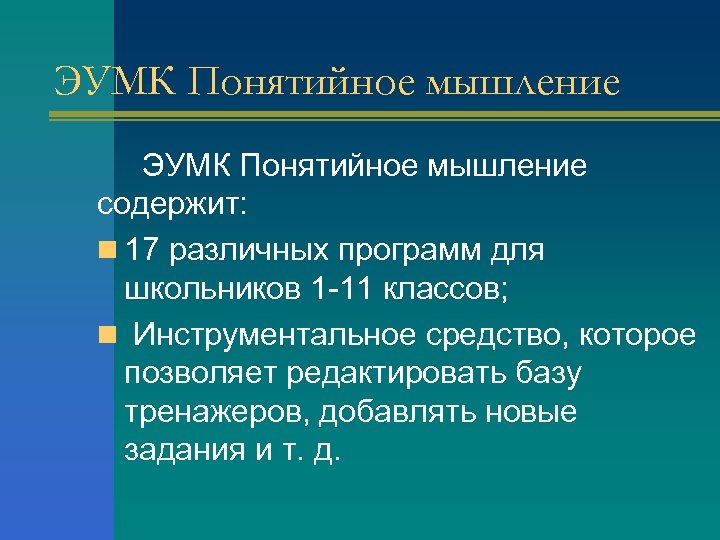 ЭУМК Понятийное мышление

ЭУМК Понятийное мышление содержит:

17 различных программ для школьников 1-11 классов;

Инструментальное средство, которое позволяет редактировать базу тренажеров, добавлять новые задания и т. д.